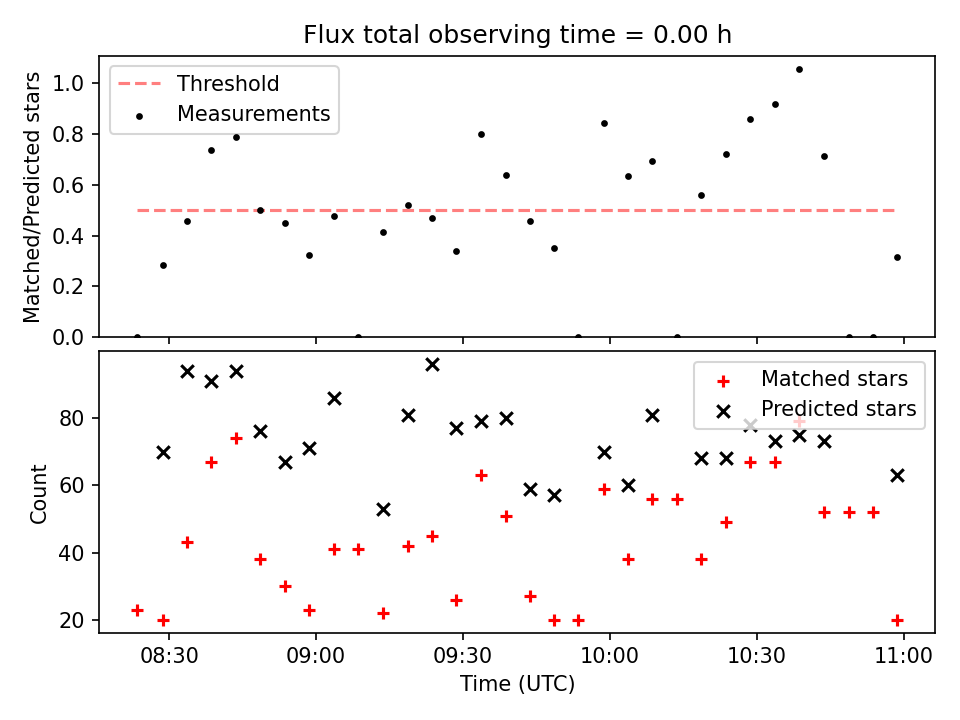 Flux total observing time = 0.00 h

Threshold
Measurements

Matched/Predicted stars

1.0
0.8
0.6
0.4
0.2
0.0

Matched stars
Predicted stars

Count

80
60
40
20

08:30
09:00
09:30
10:00
10:30
11:00

Time (UTC)